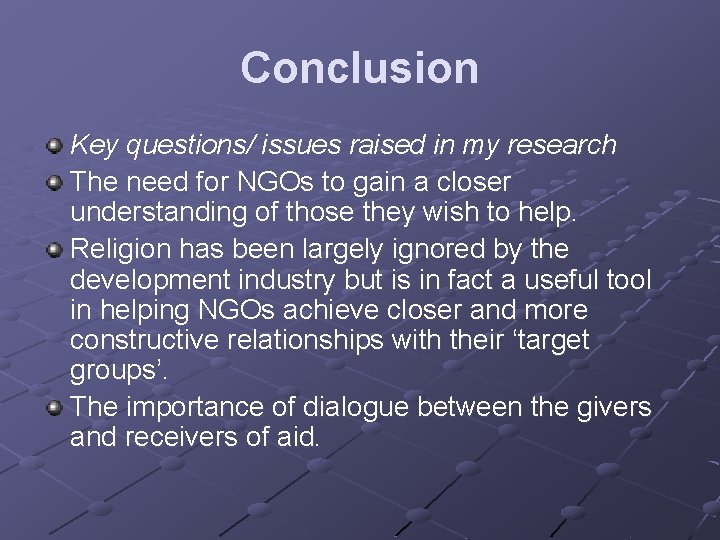 Conclusion

Key questions/ issues raised in my research

The need for NGOs to gain a closer understanding of those they wish to help.

Religion has been largely ignored by the development industry but is in fact a useful tool in helping NGOs achieve closer and more constructive relationships with their ‘target groups’.

The importance of dialogue between the givers and receivers of aid.